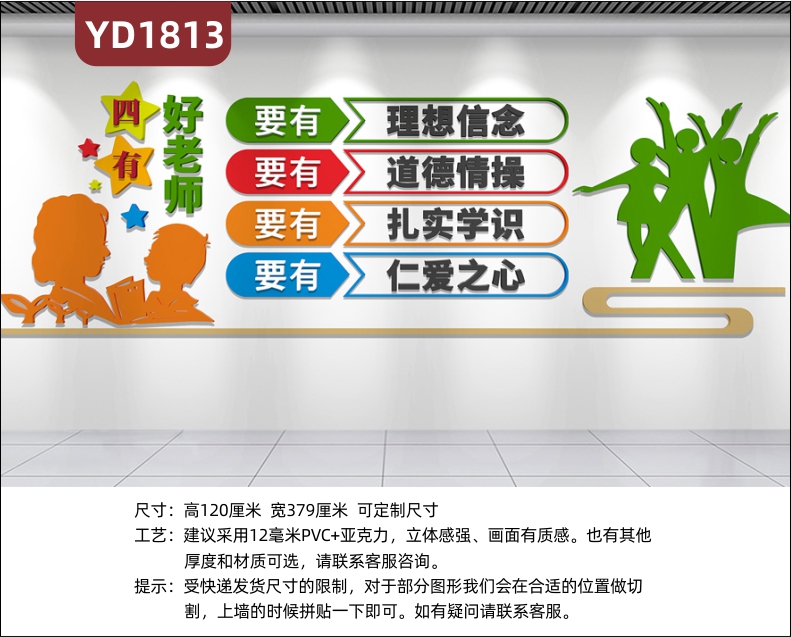 YD1813

四有好老师

要有 理想信念
要有 道德情操
要有 扎实学识
要有 仁爱之心

尺寸：高120厘米 宽379厘米 可定制尺寸
工艺：建议采用12毫米PVC+亚克力，立体感强、画面有质感。也有其他厚度和材质可选，请联系客服咨询。
提示：受快递发货尺寸的限制，对于部分图形我们会在合适的位置做切割，上墙的时候拼贴一下即可。如有疑问请联系客服。